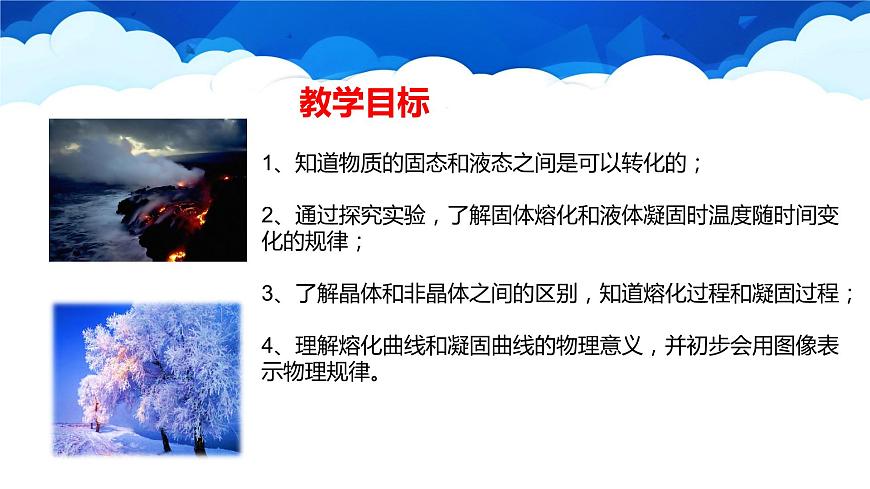 教学目标

1、知道物质的固态和液态之间是可以转化的；

2、通过探究实验，了解固体熔化和液体凝固时温度随时间变化的规律；

3、了解晶体和非晶体之间的区别，知道熔化过程和凝固过程；

4、理解熔化曲线和凝固曲线的物理意义，并初步会用图像表示物理规律。